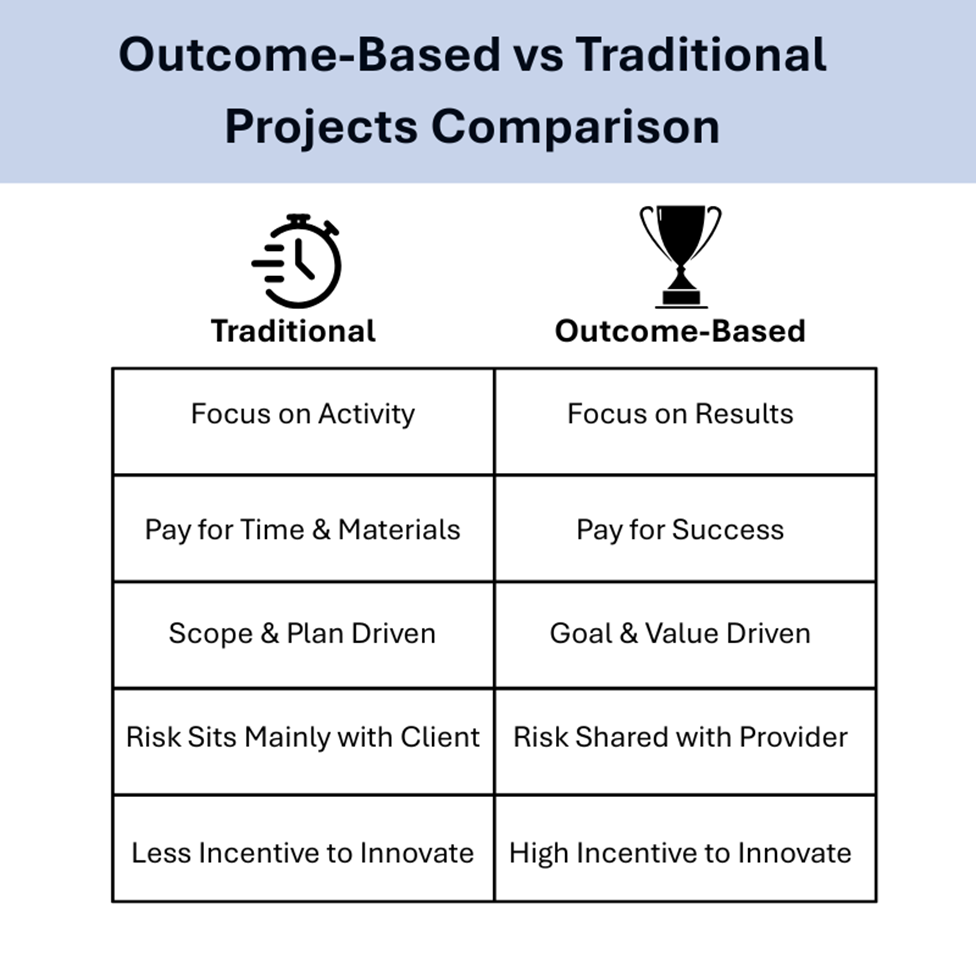 Outcome-Based vs Traditional Projects Comparison

| Traditional | Outcome-Based |
|---|---|
| Focus on Activity | Focus on Results |
| Pay for Time & Materials | Pay for Success |
| Scope & Plan Driven | Goal & Value Driven |
| Risk Sits Mainly with Client | Risk Shared with Provider |
| Less Incentive to Innovate | High Incentive to Innovate |